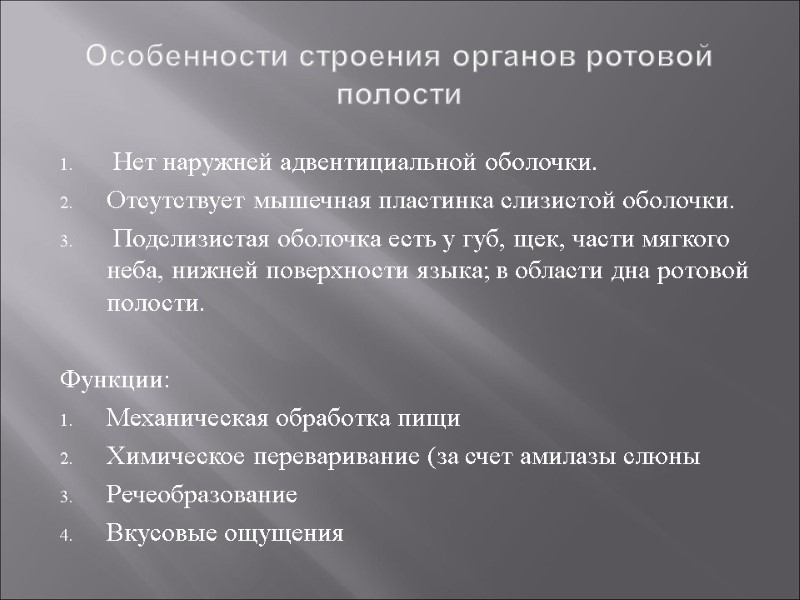 Особенности строения органов ротовой полости

1. Нет наружней адвентициальной оболочки.
2. Отсутствует мышечная пластинка слизистой оболочки.
3. Подслизистая оболочка есть у губ, щек, части мягкого неба, нижней поверхности языка; в области дна ротовой полости.

Функции:
1. Механическая обработка пищи
2. Химическое переваривание (за счет амилазы слюны
3. Речеобразование
4. Вкусовые ощущения